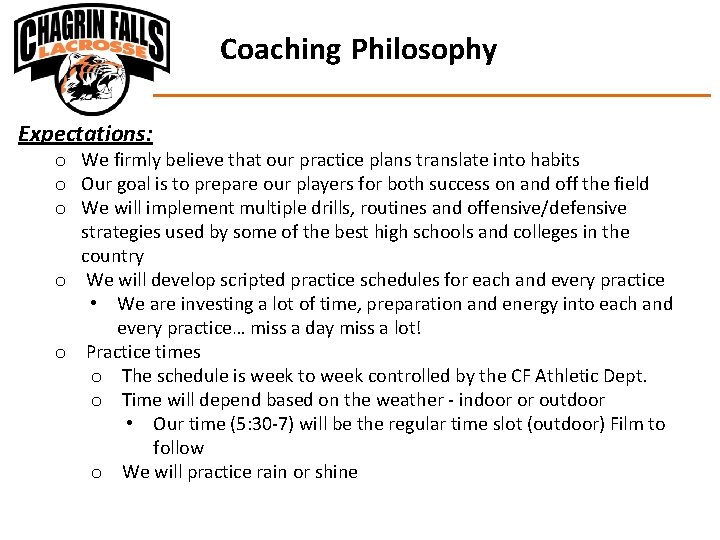 CHAGRIN FALLS
LACROSSE

Coaching Philosophy

Expectations:

o We firmly believe that our practice plans translate into habits
o Our goal is to prepare our players for both success on and off the field
o We will implement multiple drills, routines and offensive/defensive strategies used by some of the best high schools and colleges in the country
o We will develop scripted practice schedules for each and every practice
• We are investing a lot of time, preparation and energy into each and every practice… miss a day miss a lot!
o Practice times
o The schedule is week to week controlled by the CF Athletic Dept.
o Time will depend based on the weather - indoor or outdoor
• Our time (5:30-7) will be the regular time slot (outdoor) Film to follow
o We will practice rain or shine